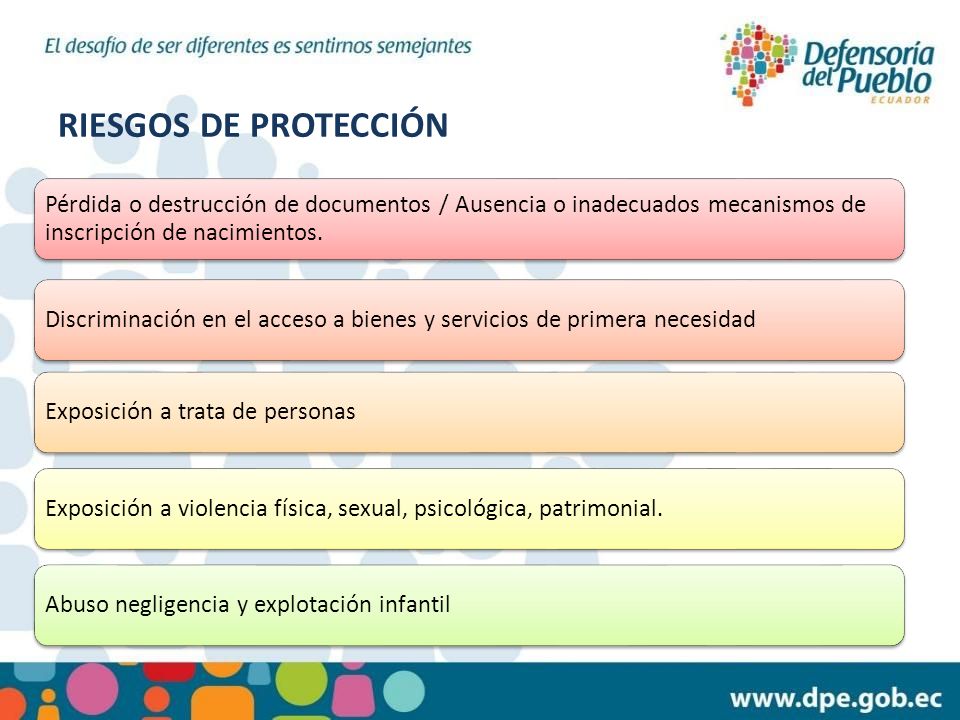 El desafío de ser diferentes es sentirnos semejantes

Defensoría del Pueblo
ECUADOR

RIESGOS DE PROTECCIÓN

Pérdida o destrucción de documentos / Ausencia o inadecuados mecanismos de inscripción de nacimientos.

Discriminación en el acceso a bienes y servicios de primera necesidad

Exposición a trata de personas

Exposición a violencia física, sexual, psicológica, patrimonial.

Abuso negligencia y explotación infantil

www.dpe.gob.ec